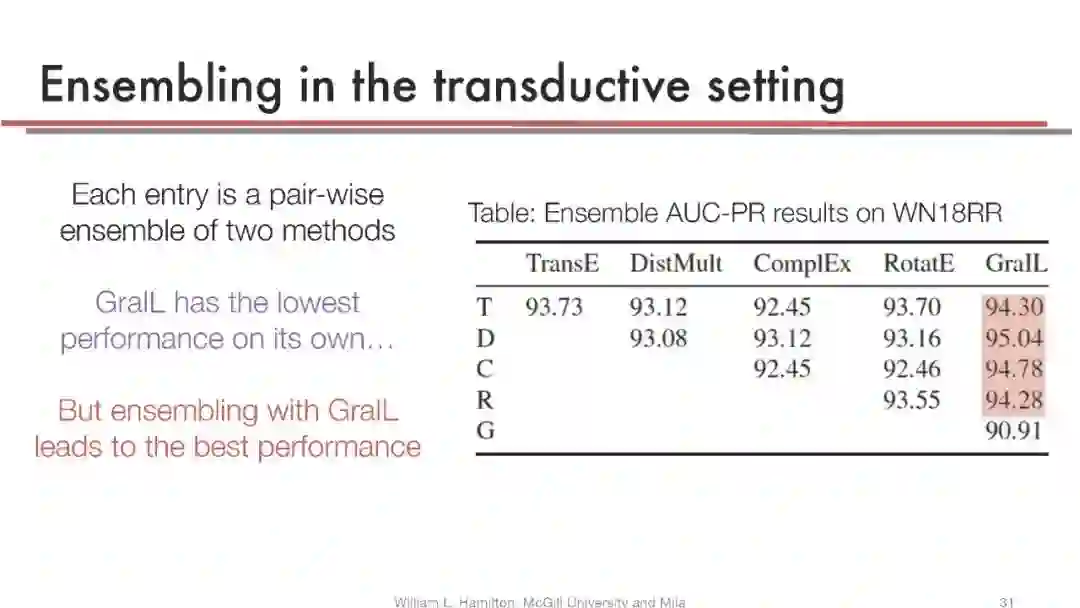 Ensembling in the transductive setting

Each entry is a pair-wise ensemble of two methods

GraIL has the lowest performance on its own…

But ensembling with GraIL leads to the best performance

Table: Ensemble AUC-PR results on WN18RR

| | TransE | DistMult | ComplEx | RotatE | GraIL |
|---|---|---|---|---|---|
| T | 93.73 | 93.12 | 92.45 | 93.70 | 94.30 |
| D | | 93.08 | 93.12 | 93.16 | 95.04 |
| C | | | 92.45 | 92.46 | 94.78 |
| R | | | | 93.55 | 94.28 |
| G | | | | | 90.91 |

William L. Hamilton, McGill University and Mila

31